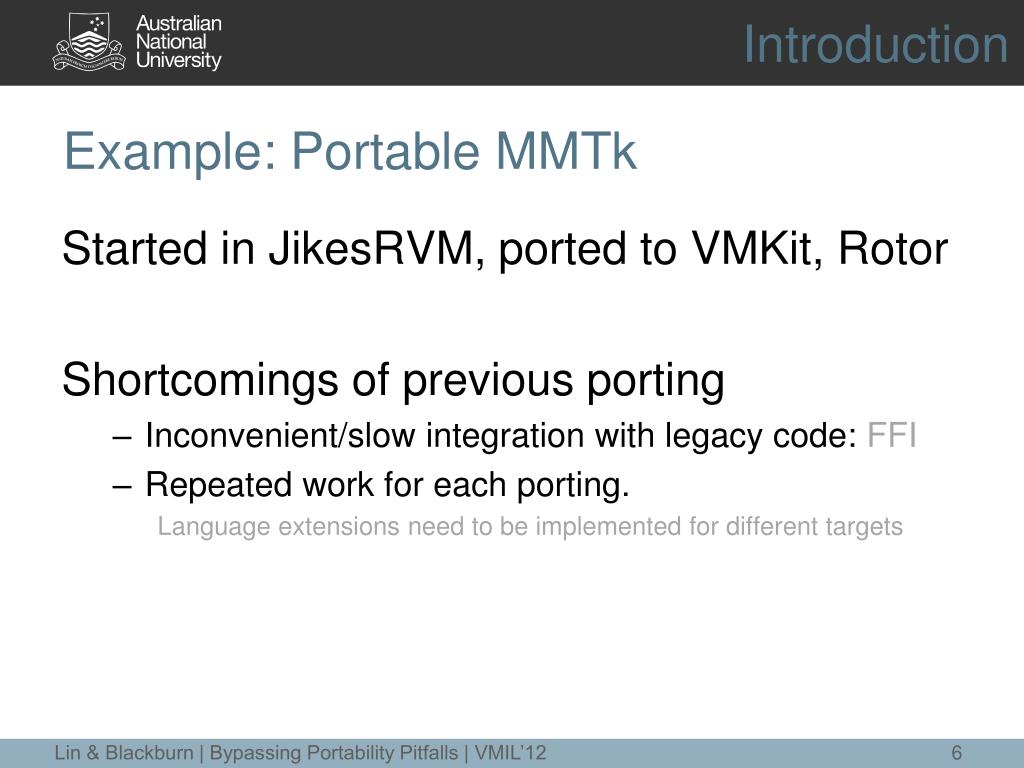 Australian National University

Introduction

Example: Portable MMTk

Started in JikesRVM, ported to VMKit, Rotor

Shortcomings of previous porting

– Inconvenient/slow integration with legacy code: FFI

– Repeated work for each porting.

Language extensions need to be implemented for different targets

Lin & Blackburn | Bypassing Portability Pitfalls | VMIL'12

6